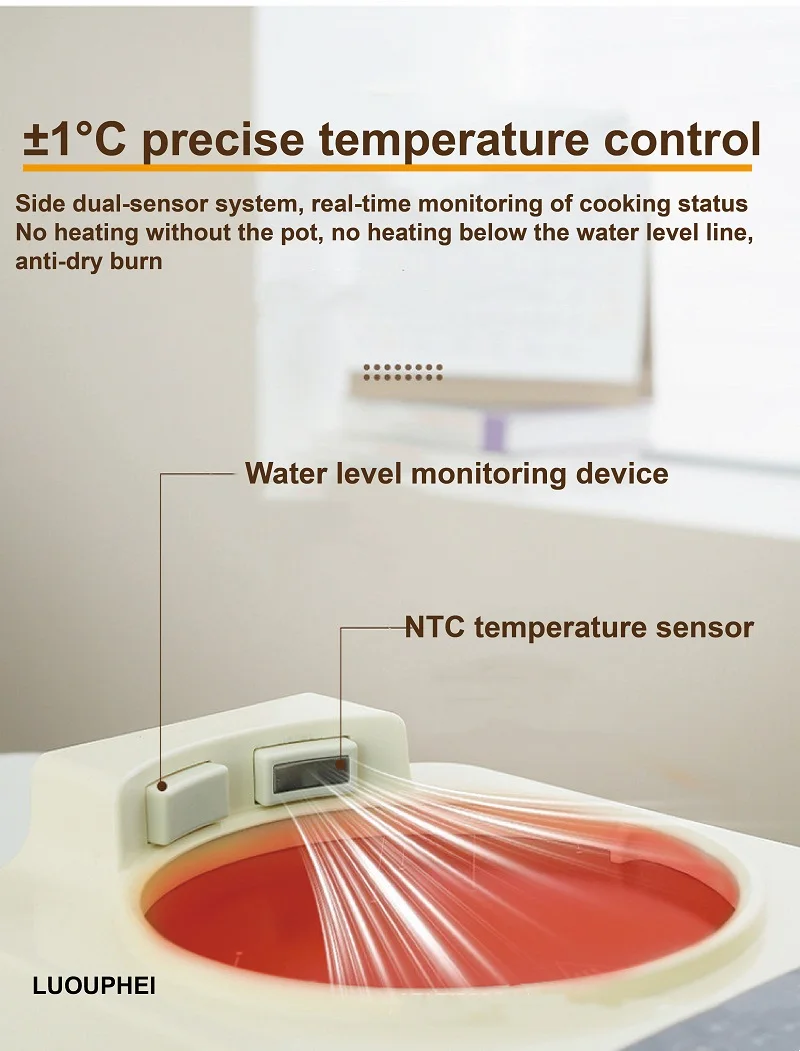 ±1°C precise temperature control

Side dual-sensor system, real-time monitoring of cooking status
No heating without the pot, no heating below the water level line, anti-dry burn

Water level monitoring device

NTC temperature sensor

LUOUPHEI